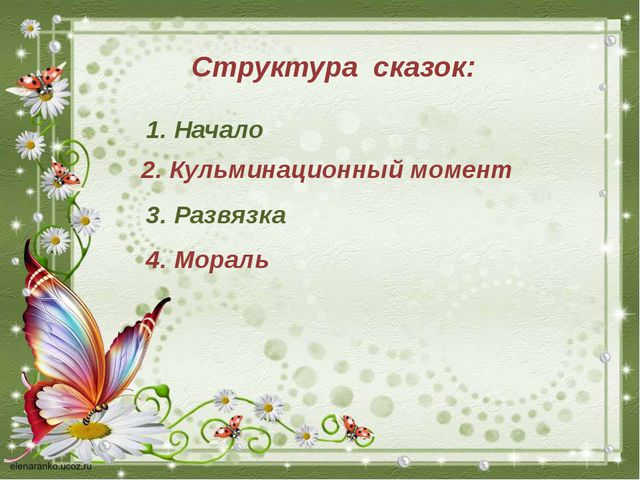 Структура сказок:

1. Начало

2. Кульминационный момент

3. Развязка

4. Мораль

elenaranko.ucoz.ru